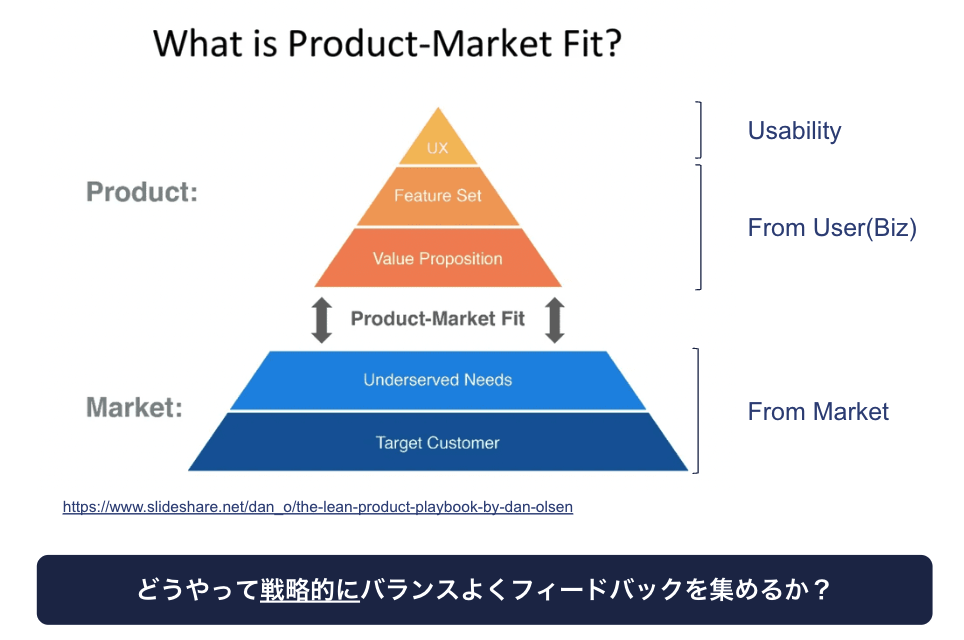 What is Product-Market Fit?

Product:

UX

Feature Set

Value Proposition

Product-Market Fit

Market:

Underserved Needs

Target Customer

Usability

From User(Biz)

From Market

https://www.slideshare.net/dan_o/the-lean-product-playbook-by-dan-olsen

どうやって戦略的にバランスよくフィードバックを集めるか？